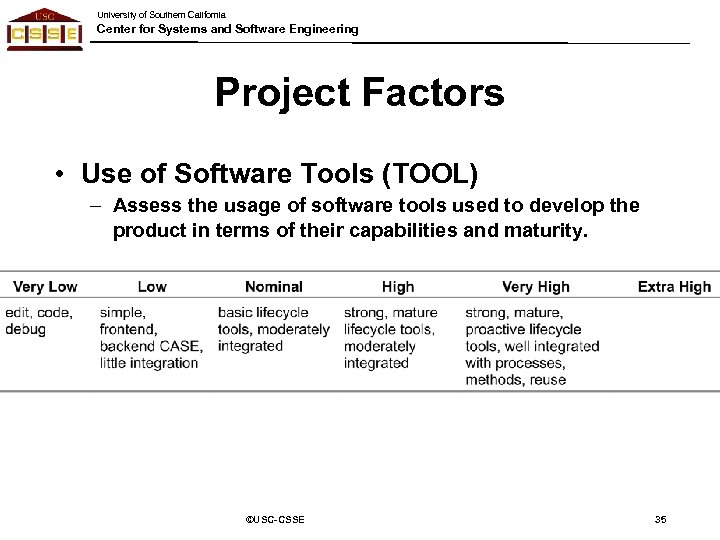 USC
CSSE

University of Southern California
Center for Systems and Software Engineering

Project Factors

• Use of Software Tools (TOOL)
– Assess the usage of software tools used to develop the product in terms of their capabilities and maturity.

| Very Low | Low | Nominal | High | Very High | Extra High |
|---|---|---|---|---|---|
| edit, code, debug | simple, frontend, backend CASE, little integration | basic lifecycle tools, moderately integrated | strong, mature lifecycle tools, moderately integrated | strong, mature, proactive lifecycle tools, well integrated with processes, methods, reuse | |

©USC-CSSE

35